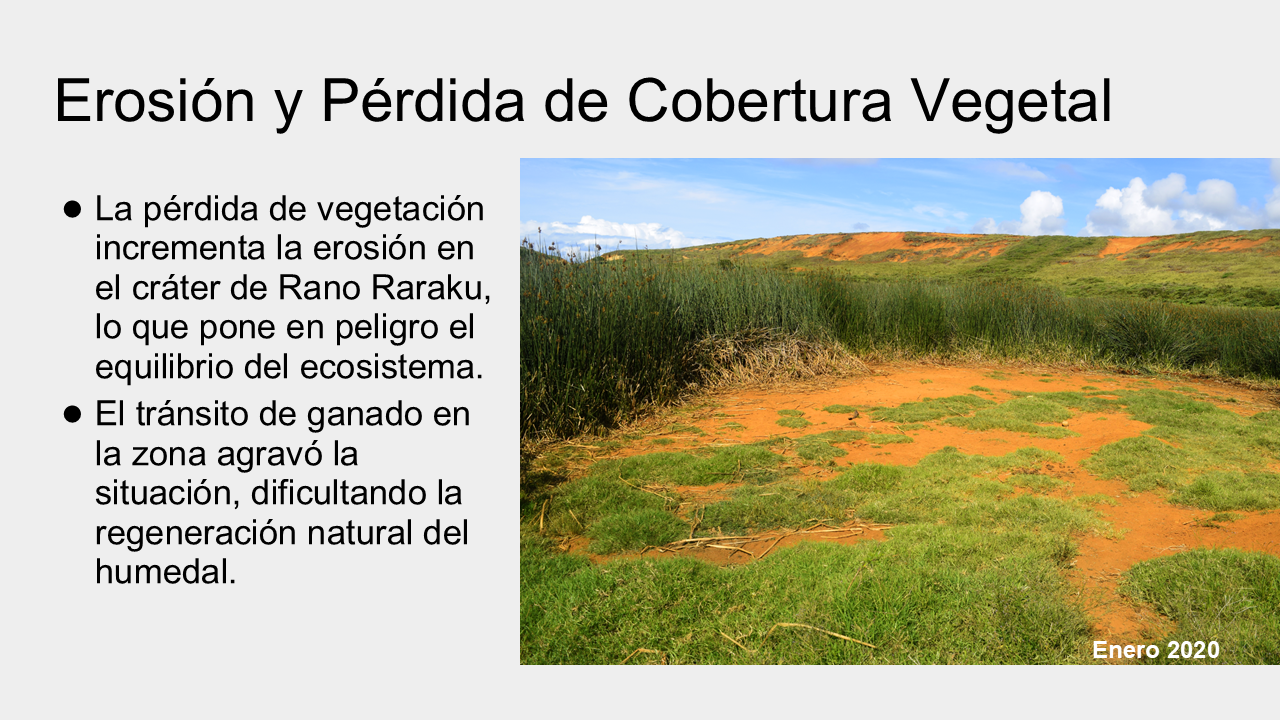 Erosión y Pérdida de Cobertura Vegetal

● La pérdida de vegetación incrementa la erosión en el cráter de Rano Raraku, lo que pone en peligro el equilibrio del ecosistema.

● El tránsito de ganado en la zona agravó la situación, dificultando la regeneración natural del humedal.

Enero 2020